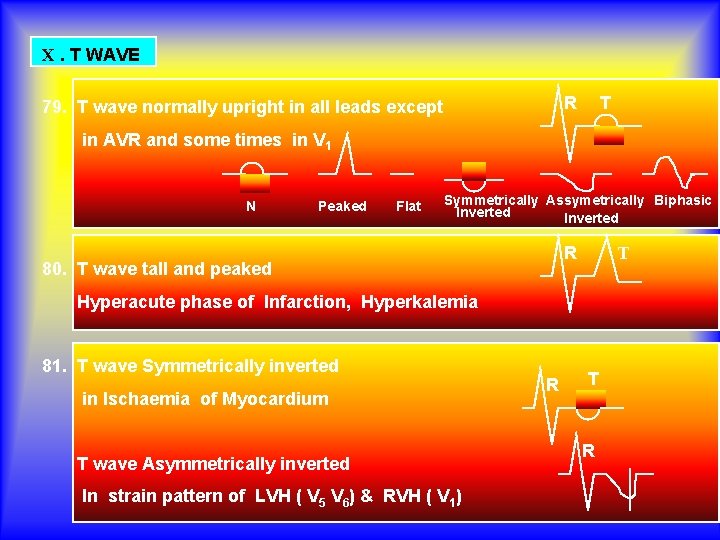 X . T WAVE

79. T wave normally upright in all leads except in AVR and some times in $V_1$

R T

N Peaked Flat Symmetrically Inverted Assymetrically Inverted Biphasic

80. T wave tall and peaked

Hyperacute phase of Infarction, Hyperkalemia

R T

81. T wave Symmetrically inverted in Ischaemia of Myocardium

R T

T wave Asymmetrically inverted

In strain pattern of LVH ( $V_5$ $V_6$) & RVH ( $V_1$)

R